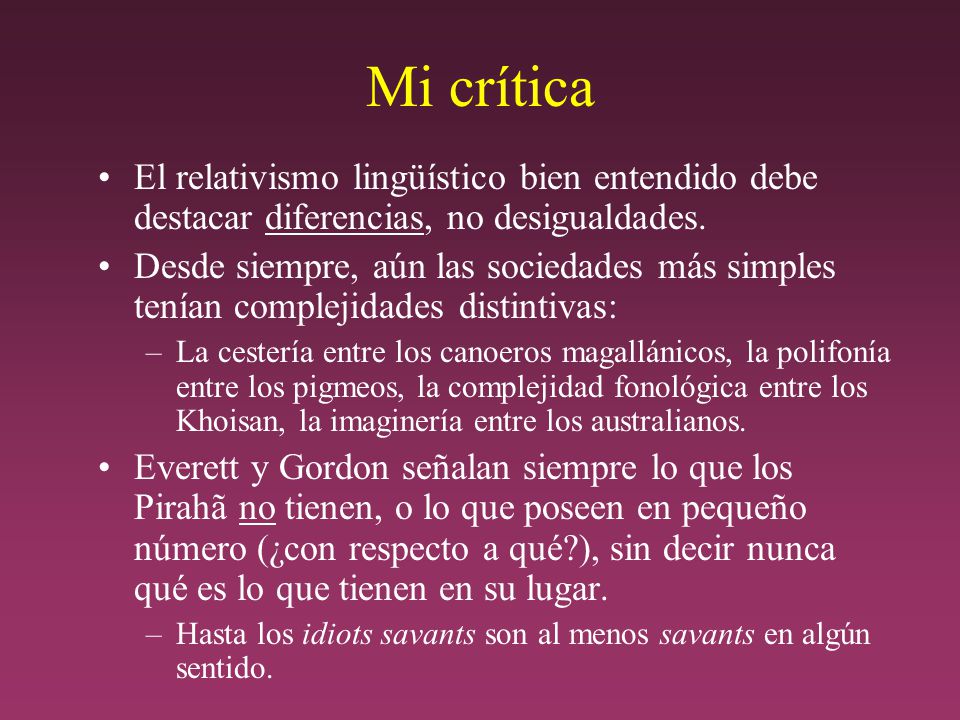 Mi crítica

• El relativismo lingüístico bien entendido debe destacar diferencias, no desigualdades.

• Desde siempre, aún las sociedades más simples tenían complejidades distintivas:

– La cestería entre los canoeros magallánicos, la polifonía entre los pigmeos, la complejidad fonológica entre los Khoisan, la imaginería entre los australianos.

• Everett y Gordon señalan siempre lo que los Pirahã no tienen, o lo que poseen en pequeño número (¿con respecto a qué?), sin decir nunca qué es lo que tienen en su lugar.

– Hasta los idiots savants son al menos savants en algún sentido.